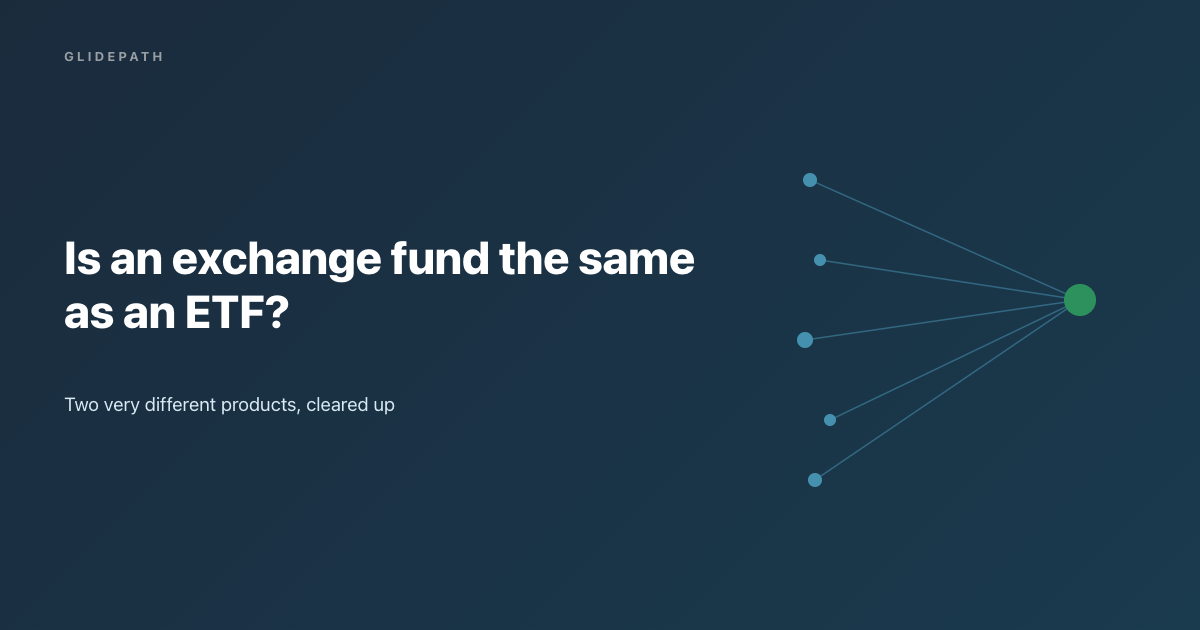 GLIDEPATH

Is an exchange fund the same as an ETF?

Two very different products, cleared up